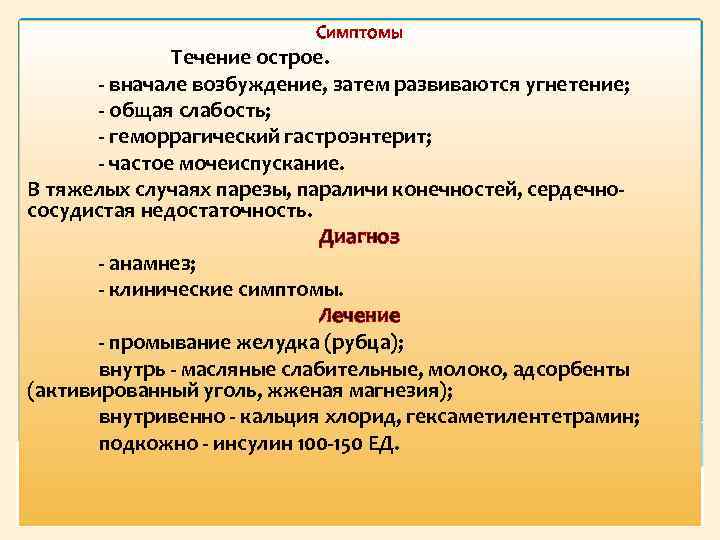 Симптомы

Течение острое.

- вначале возбуждение, затем развиваются угнетение;

- общая слабость;

- геморрагический гастроэнтерит;

- частое мочеиспускание.

В тяжелых случаях парезы, параличи конечностей, сердечно-сосудистая недостаточность.

Диагноз

- анамнез;

- клинические симптомы.

Лечение

- промывание желудка (рубца);

внутрь - масляные слабительные, молоко, адсорбенты (активированный уголь, жженая магнезия);

внутривенно - кальция хлорид, гексаметилентетрамин;

подкожно - инсулин 100-150 ЕД.